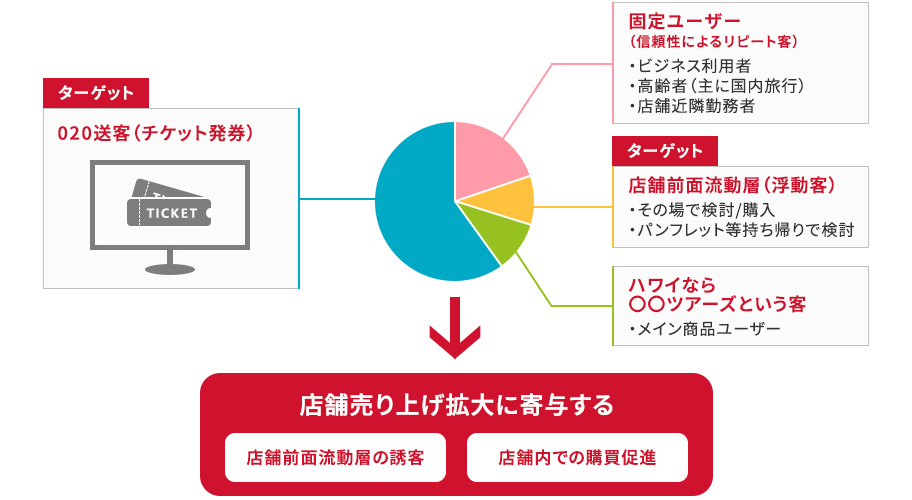 ターゲット

020送客（チケット発券）

TICKET

固定ユーザー
（信頼性によるリピート客）

・ビジネス利用者
・高齢者（主に国内旅行）
・店舗近隣勤務者

ターゲット

店舗前面流動層（浮動客）

・その場で検討/購入
・パンフレット等持ち帰りで検討

ハワイなら
〇〇ツアーズという客

・メイン商品ユーザー

店舗売り上げ拡大に寄与する

店舗前面流動層の誘客

店舗内での購買促進